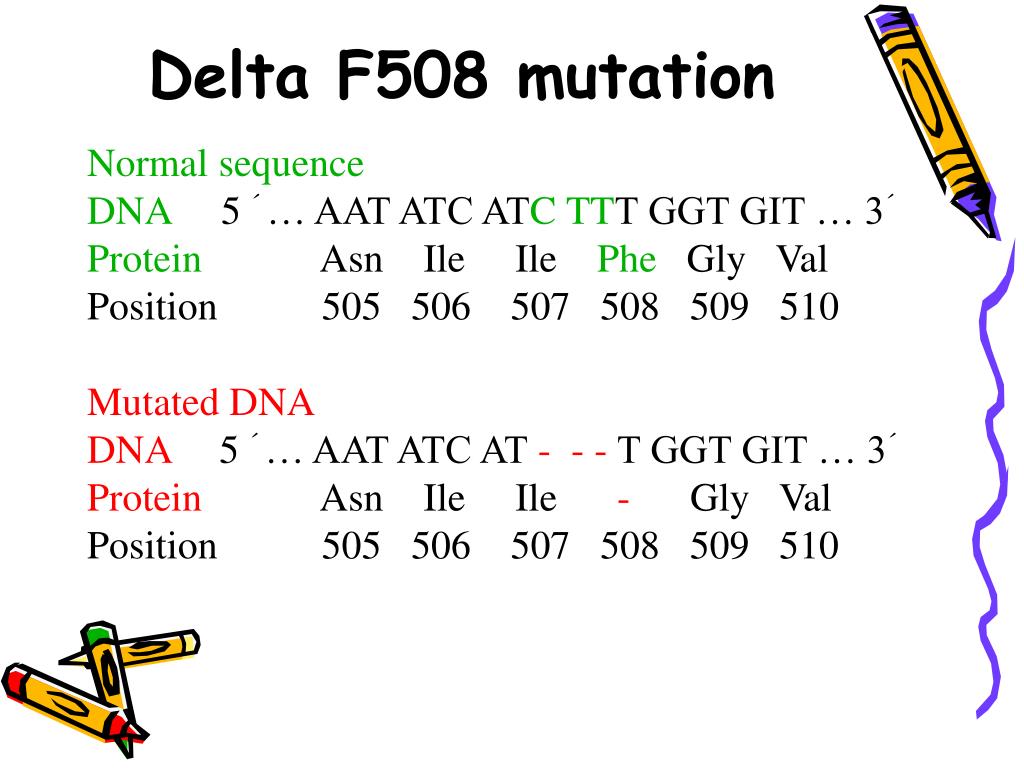 Delta F508 mutation

Normal sequence
DNA 5´… AAT ATC ATC TTT GGT GIT … 3´
Protein Asn Ile Ile Phe Gly Val
Position 505 506 507 508 509 510

Mutated DNA
DNA 5´… AAT ATC AT - - - T GGT GIT … 3´
Protein Asn Ile Ile - Gly Val
Position 505 506 507 508 509 510